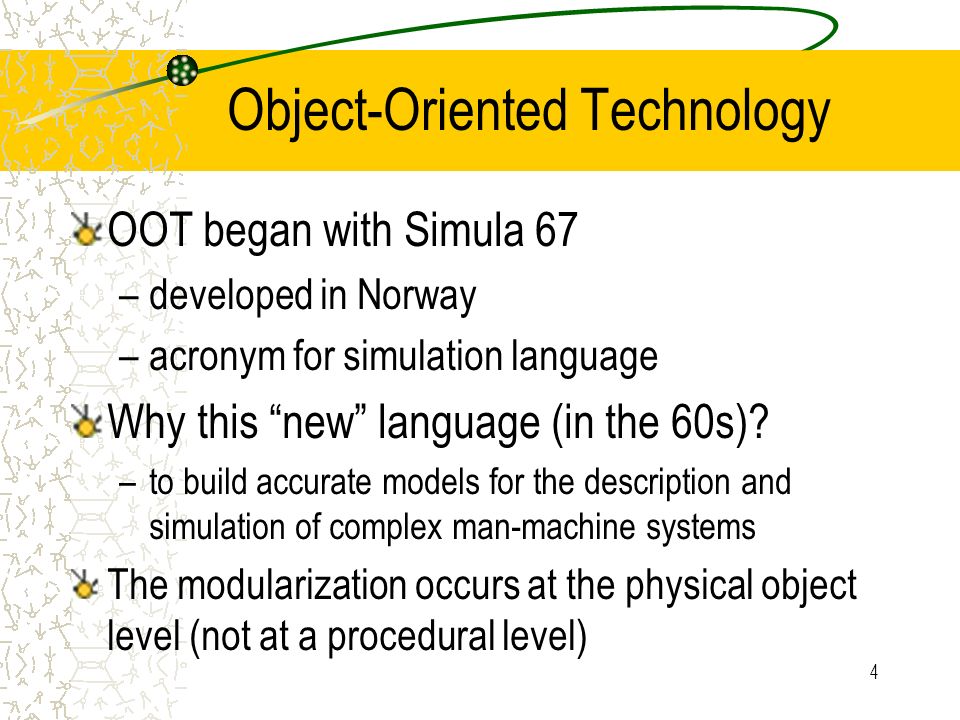 Object-Oriented Technology

OOT began with Simula 67

– developed in Norway

– acronym for simulation language

Why this “new” language (in the 60s)?

– to build accurate models for the description and simulation of complex man-machine systems

The modularization occurs at the physical object level (not at a procedural level)

4